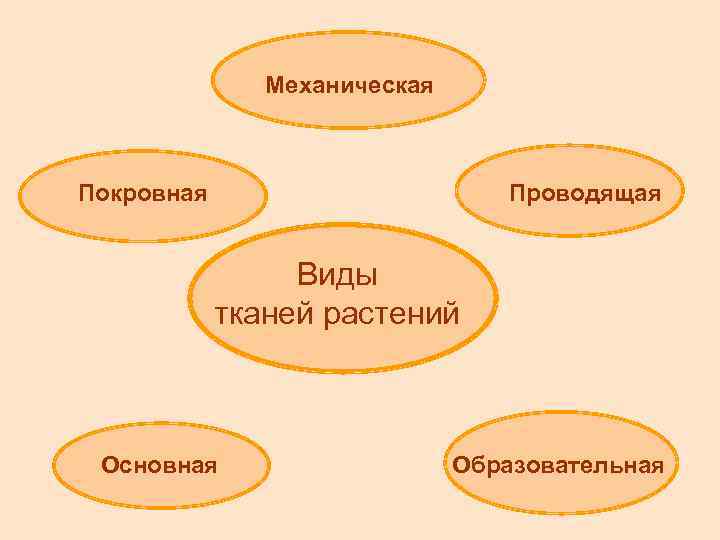 Механическая

Покровная

Проводящая

Виды тканей растений

Основная

Образовательная